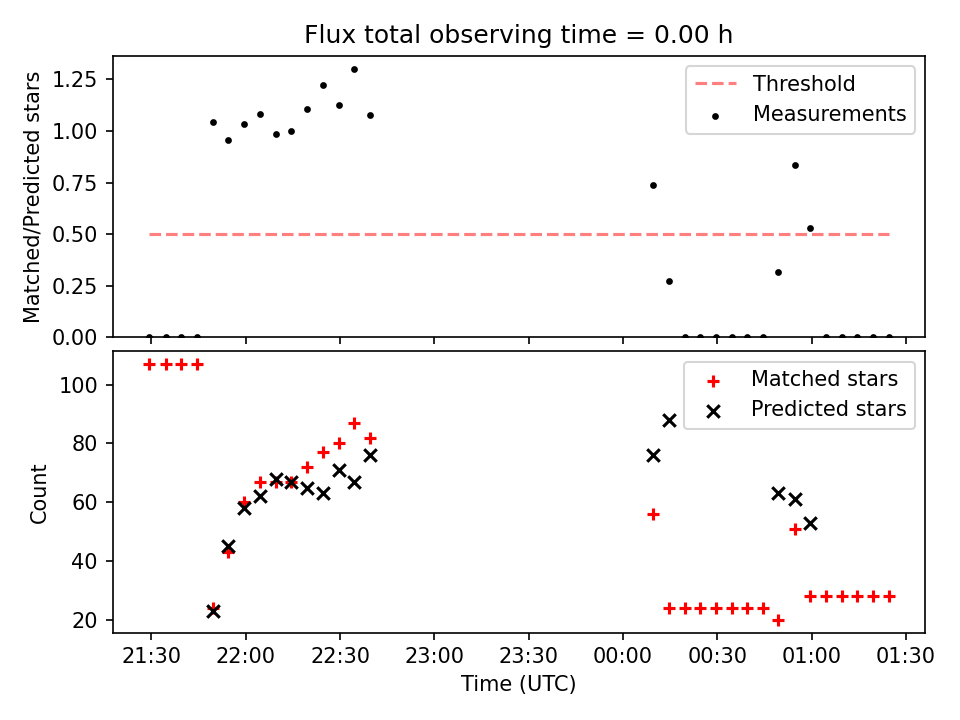 Flux total observing time = 0.00 h

Matched/Predicted stars

1.25
1.00
0.75
0.50
0.25
0.00

Threshold
Measurements

Count

100
80
60
40
20

Matched stars
Predicted stars

21:30
22:00
22:30
23:00
23:30
00:00
00:30
01:00
01:30

Time (UTC)